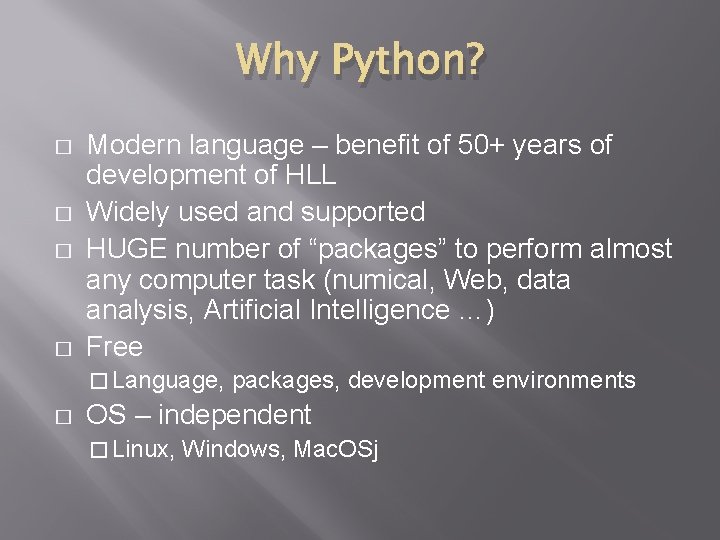 Why Python?

□ Modern language – benefit of 50+ years of development of HLL

□ Widely used and supported

□ HUGE number of “packages” to perform almost any computer task (numical, Web, data analysis, Artificial Intelligence …)

□ Free

□ Language, packages, development environments

□ OS – independent

□ Linux, Windows, MacOSj